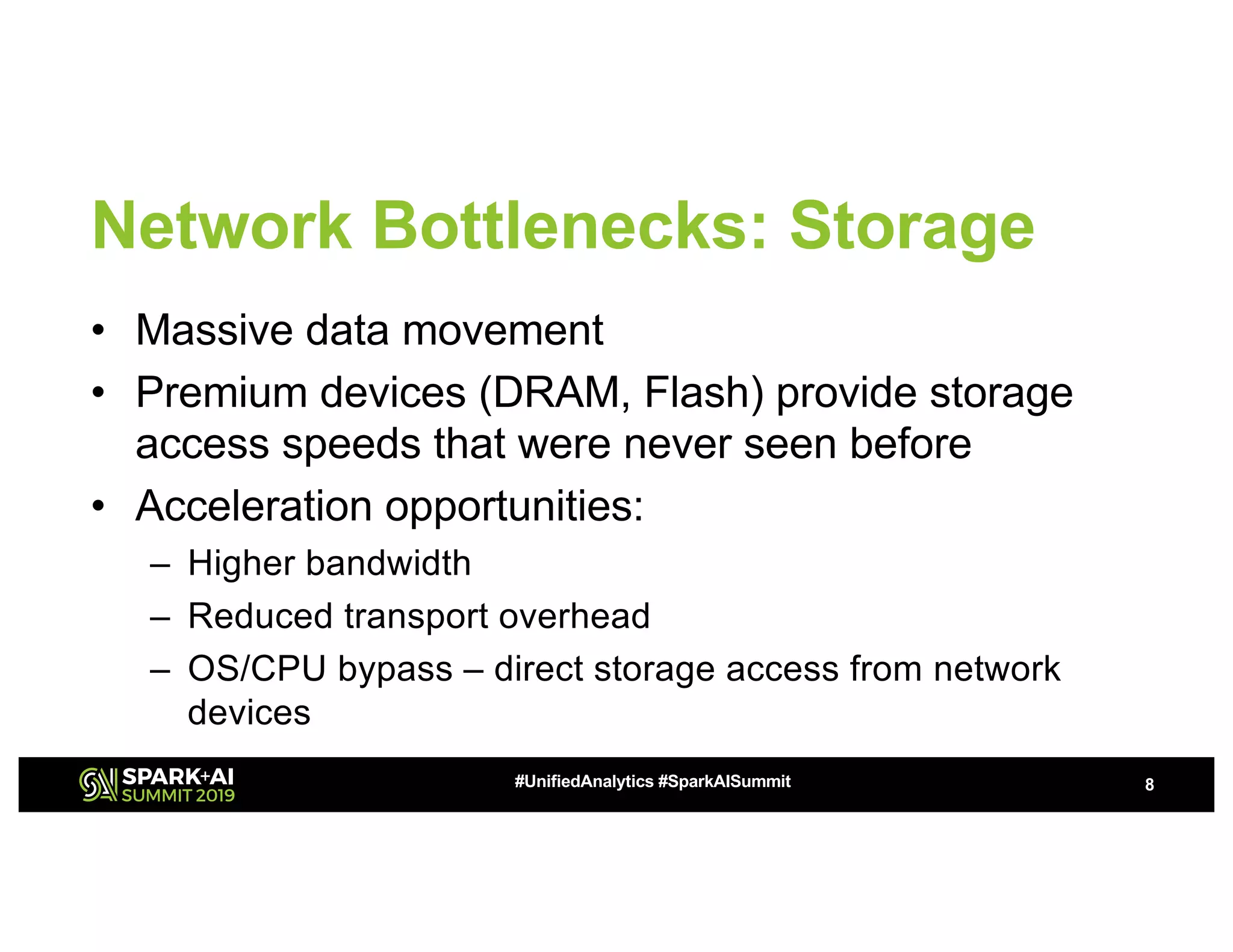 Network Bottlenecks: Storage

• Massive data movement
• Premium devices (DRAM, Flash) provide storage access speeds that were never seen before
• Acceleration opportunities:
  – Higher bandwidth
  – Reduced transport overhead
  – OS/CPU bypass – direct storage access from network devices

SPARK+AI SUMMIT 2019

#UnifiedAnalytics #SparkAISummit

8